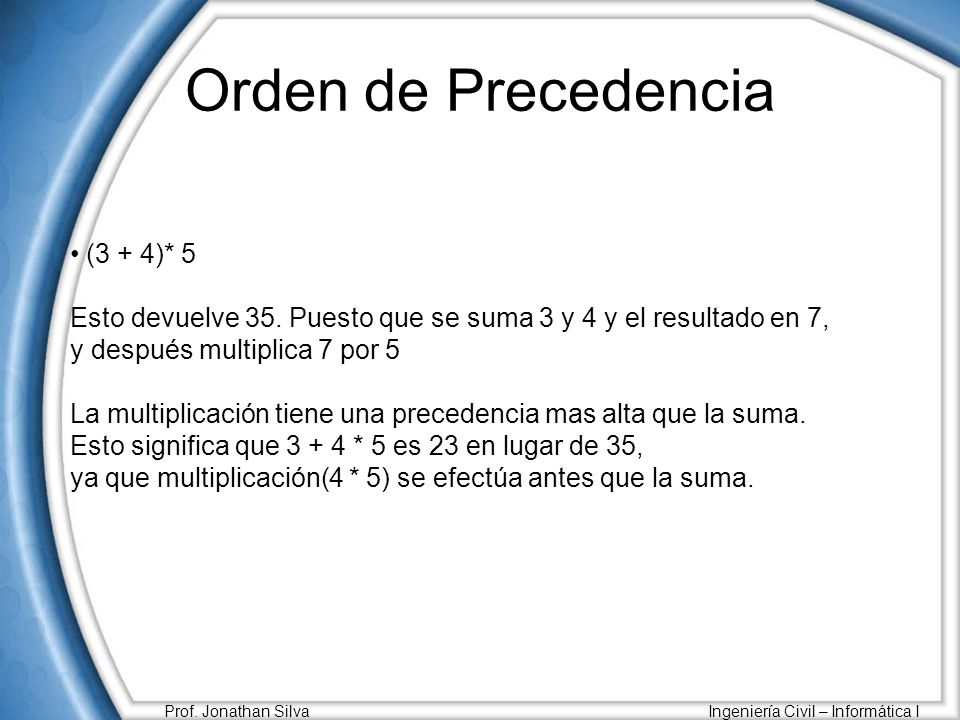 Orden de Precedencia

• (3 + 4)* 5

Esto devuelve 35. Puesto que se suma 3 y 4 y el resultado en 7, y después multiplica 7 por 5

La multiplicación tiene una precedencia mas alta que la suma. Esto significa que 3 + 4 * 5 es 23 en lugar de 35, ya que multiplicación(4 * 5) se efectúa antes que la suma.

Prof. Jonathan Silva

Ingeniería Civil – Informática I